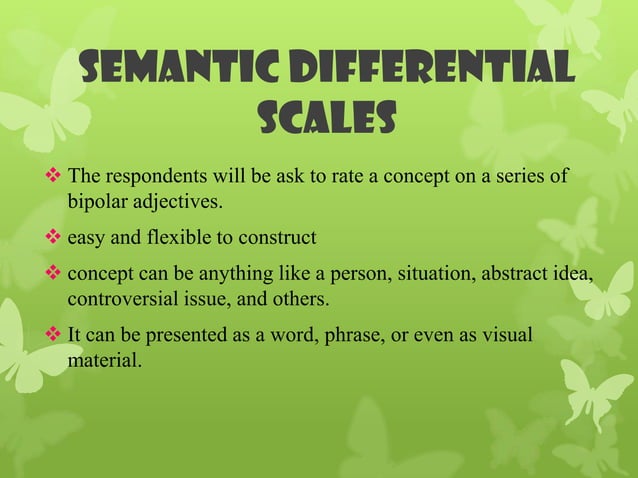 SEMANTIC DIFFERENTIAL SCALES

❖ The respondents will be ask to rate a concept on a series of bipolar adjectives.

❖ easy and flexible to construct

❖ concept can be anything like a person, situation, abstract idea, controversial issue, and others.

❖ It can be presented as a word, phrase, or even as visual material.